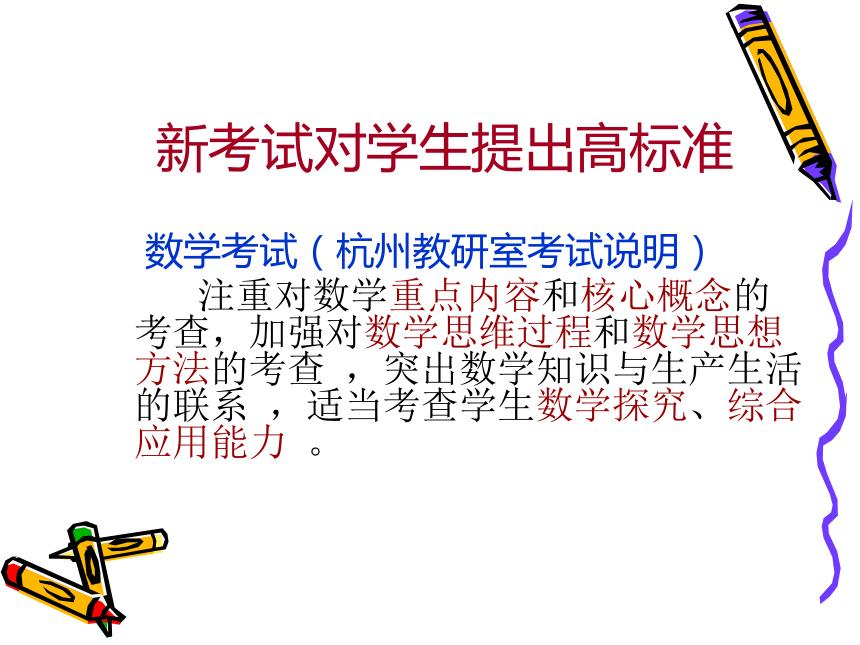 新考试对学生提出高标准

数学考试（杭州教研室考试说明）

注重对数学重点内容和核心概念的考查，加强对数学思维过程和数学思想方法的考查 ，突出数学知识与生产生活的联系 ，适当考查学生数学探究、综合应用能力 。